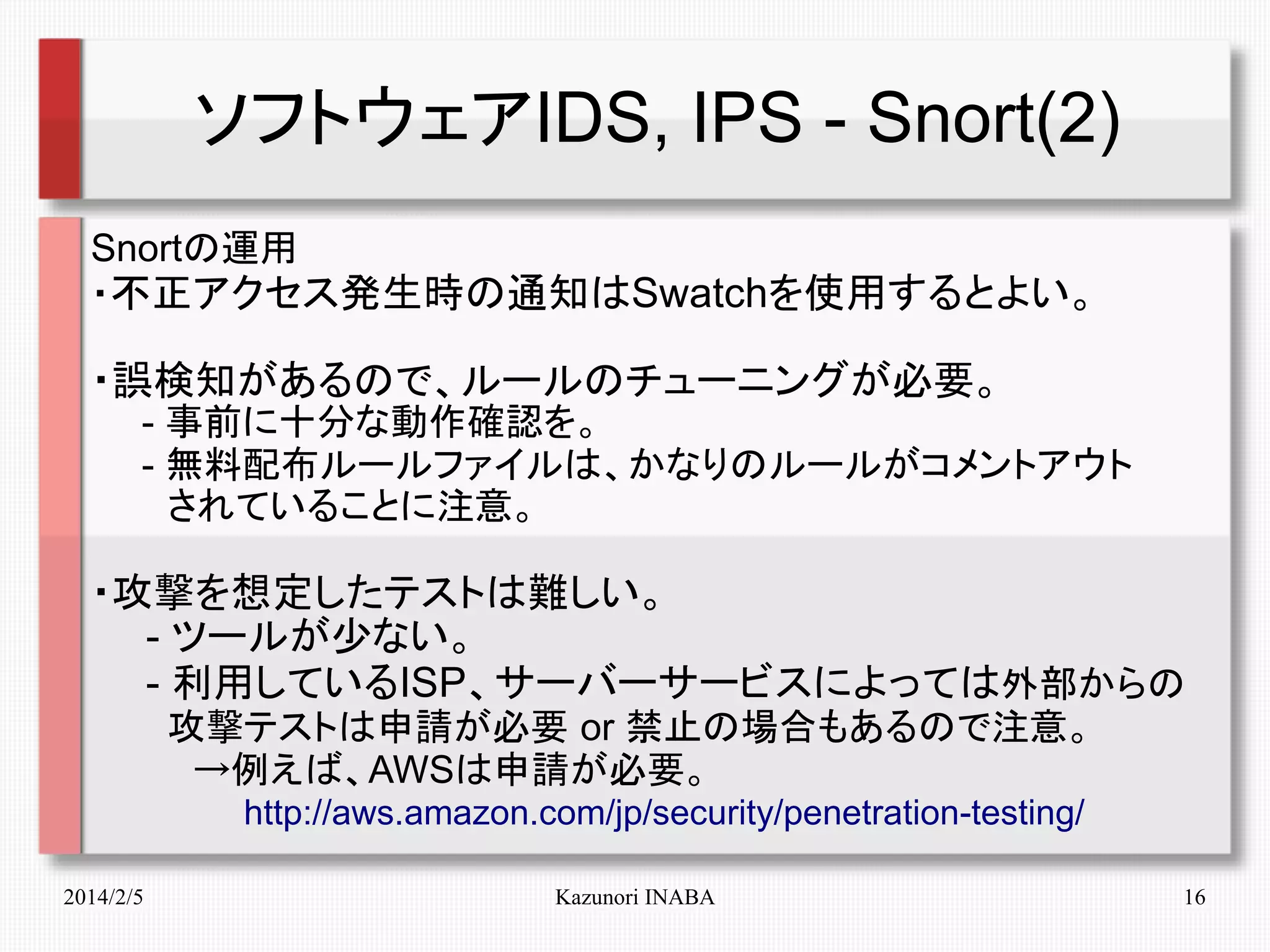 ソフトウェアIDS, IPS - Snort(2)

Snortの運用
・不正アクセス発生時の通知はSwatchを使用するとよい。

・誤検知があるので、ルールのチューニングが必要。
- 事前に十分な動作確認を。
- 無料配布ルールファイルは、かなりのルールがコメントアウトされていることに注意。

・攻撃を想定したテストは難しい。
- ツールが少ない。
- 利用しているISP、サーバーサービスによっては外部からの攻撃テストは申請が必要 or 禁止の場合もあるので注意。
→例えば、AWSは申請が必要。
http://aws.amazon.com/jp/security/penetration-testing/

2014/2/5
Kazunori INABA
16